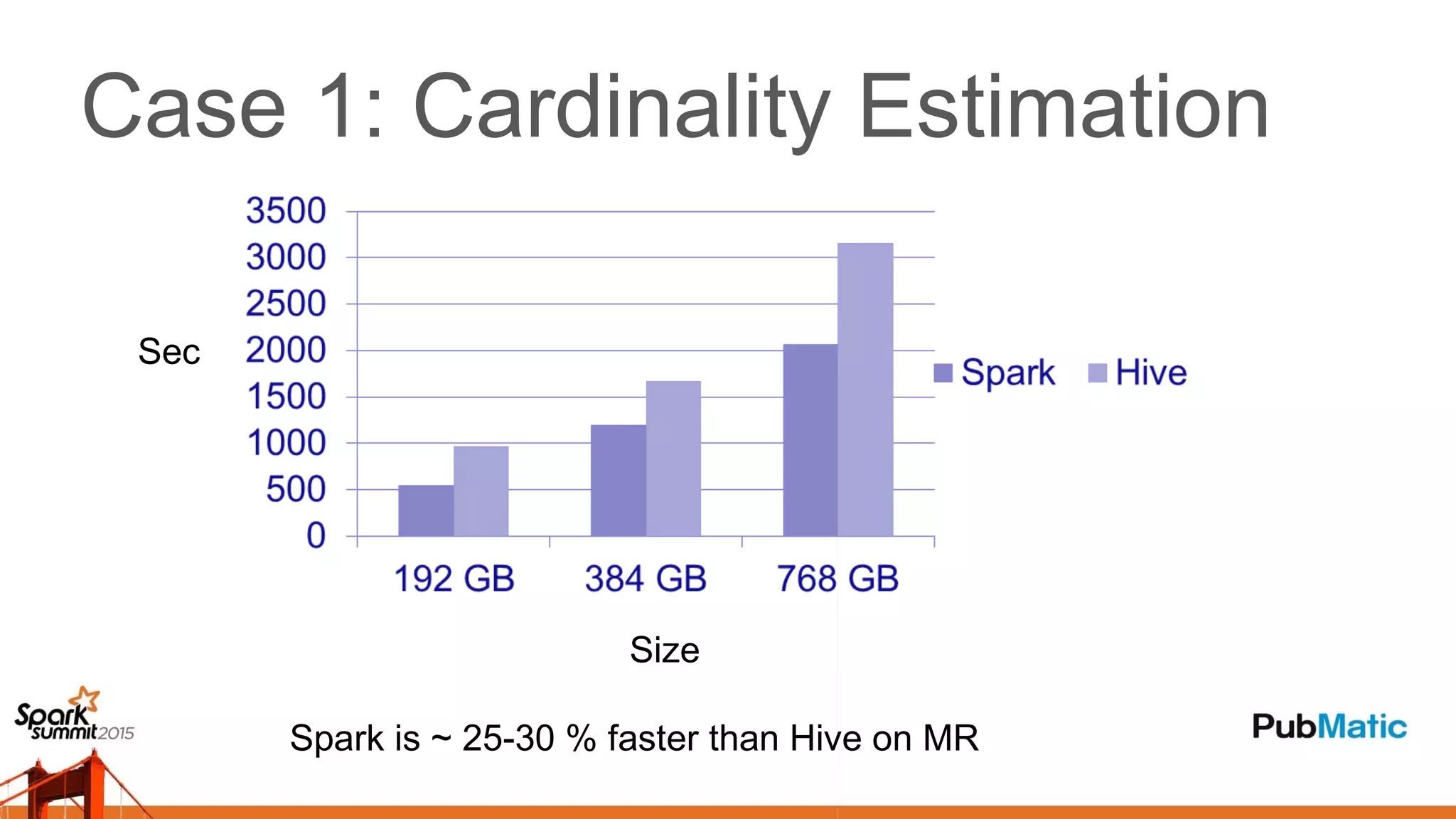 Case 1: Cardinality Estimation

Sec

3500
3000
2500
2000
1500
1000
500
0

192 GB
384 GB
768 GB

Spark
Hive

Size

Spark summit 2015

Spark is ~ 25-30 % faster than Hive on MR

PubMatic